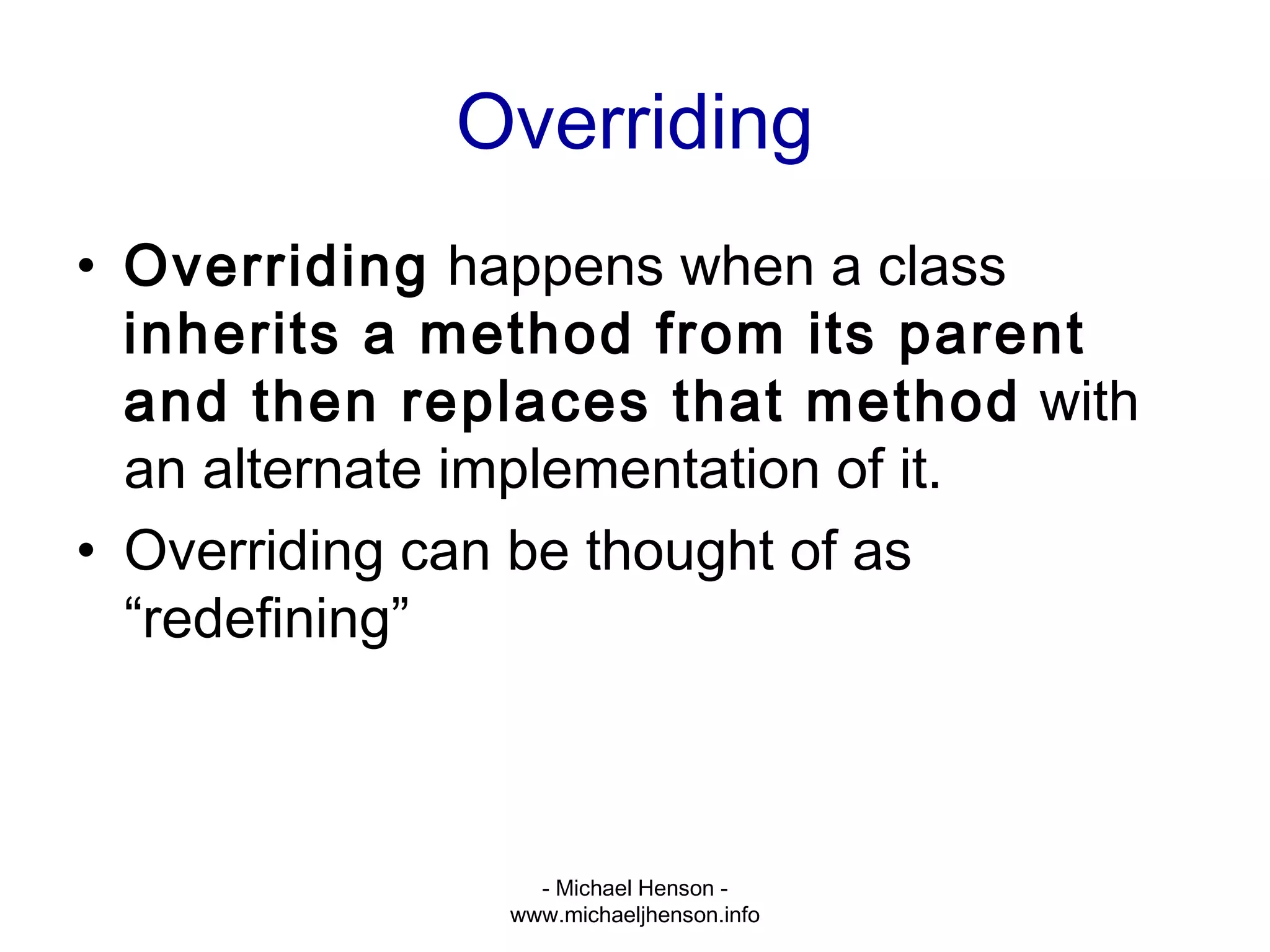 Overriding

• Overriding happens when a class inherits a method from its parent and then replaces that method with an alternate implementation of it.
• Overriding can be thought of as “redefining”

- Michael Henson -
www.michaeljhenson.info